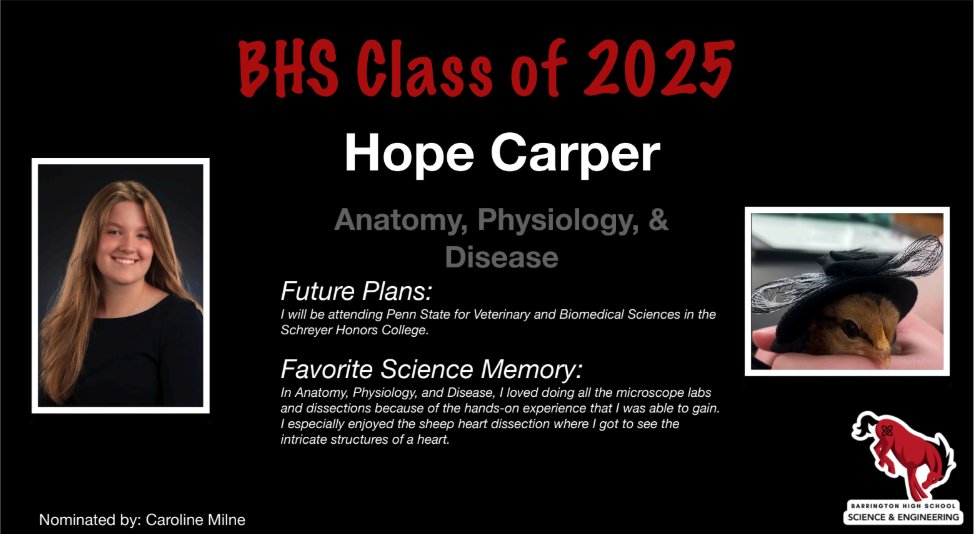 BHS Class of 2025

Hope Carper

Anatomy, Physiology, & Disease

Future Plans:
I will be attending Penn State for Veterinary and Biomedical Sciences in the Schreyer Honors College.

Favorite Science Memory:
In Anatomy, Physiology, and Disease, I loved doing all the microscope labs and dissections because of the hands-on experience that I was able to gain. I especially enjoyed the sheep heart dissection where I got to see the intricate structures of a heart.

Nominated by: Caroline Milne

BARRINGTON HIGH SCHOOL
SCIENCE & ENGINEERING